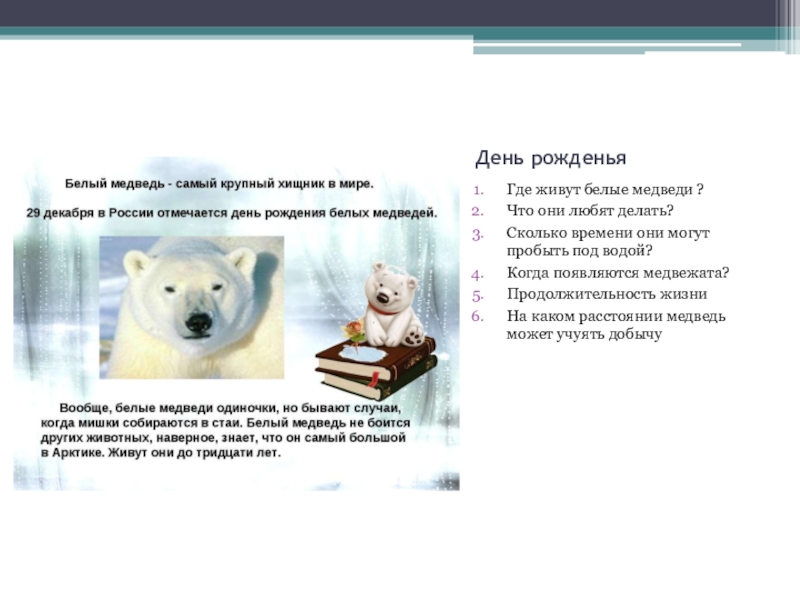 Белый медведь - самый крупный хищник в мире.

29 декабря в России отмечается день рождения белых медведей.

Вообще, белые медведи одиночки, но бывают случаи, когда мишки собираются в стаи. Белый медведь не боится других животных, наверное, знает, что он самый большой в Арктике. Живут они до тридцати лет.

День рожденья

1. Где живут белые медведи ?
2. Что они любят делать?
3. Сколько времени они могут пробыть под водой?
4. Когда появляются медвежата?
5. Продолжительность жизни
6. На каком расстоянии медведь может учуять добычу